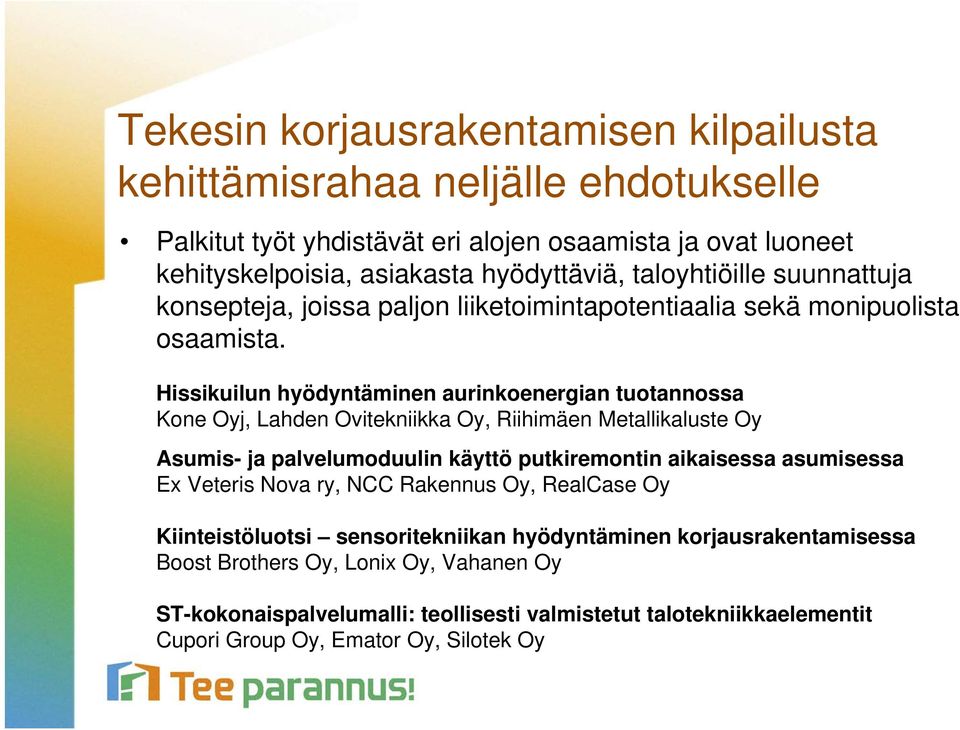 Tekesin korjausrakentamisen kilpailusta kehittämisrahaa neljälle ehdotukselle

• Palkitut työt yhdistävät eri alojen osaamista ja ovat luoneet kehityskelpoisia, asiakasta hyödyttäviä, taloyhtiöille suunnattuja konsepteja, joissa paljon liiketoimintapotentiaalia sekä monipuolista osaamista.

Hissikuilun hyödyntäminen aurinkoenergian tuotannossa
Kone Oyj, Lahden Ovitekniikka Oy, Riihimäen Metallikaluste Oy

Asumis- ja palvelumoduulin käyttö putkiremontin aikaisessa asumisessa
Ex Veteris Nova ry, NCC Rakennus Oy, RealCase Oy

Kiinteistöluotsi – sensoritekniikan hyödyntäminen korjausrakentamisessa
Boost Brothers Oy, Lonix Oy, Vahanen Oy

ST-kokonaispalvelumalli: teollisesti valmistetut talotekniikkaelementit
Cupori Group Oy, Emator Oy, Silotek Oy

Tee parannus!